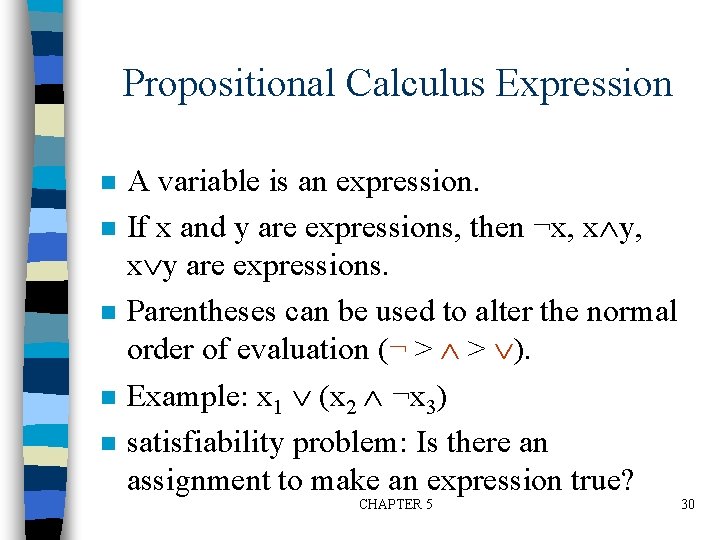 Propositional Calculus Expression

- A variable is an expression.
- If x and y are expressions, then $\neg x$, $x \wedge y$, $x \vee y$ are expressions.
- Parentheses can be used to alter the normal order of evaluation ($\neg > \wedge > \vee$).
- Example: $x_1 \vee (x_2 \wedge \neg x_3)$
- satisfiability problem: Is there an assignment to make an expression true?

CHAPTER 5

30